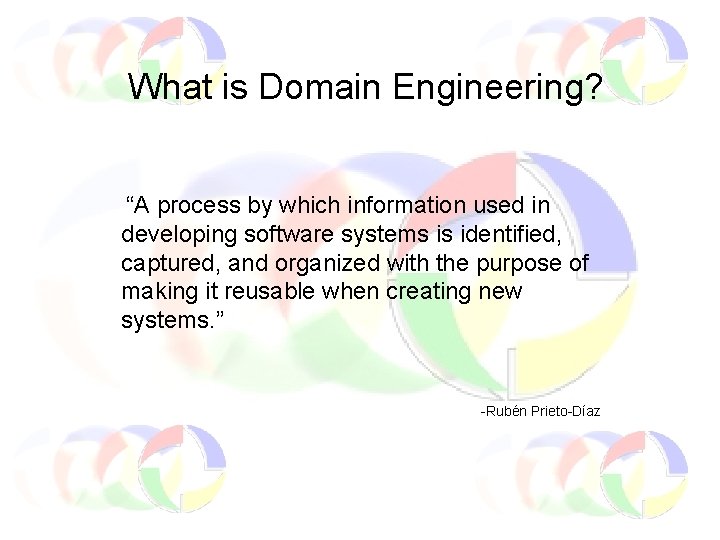 What is Domain Engineering?

“A process by which information used in developing software systems is identified, captured, and organized with the purpose of making it reusable when creating new systems.”

-Rubén Prieto-Díaz